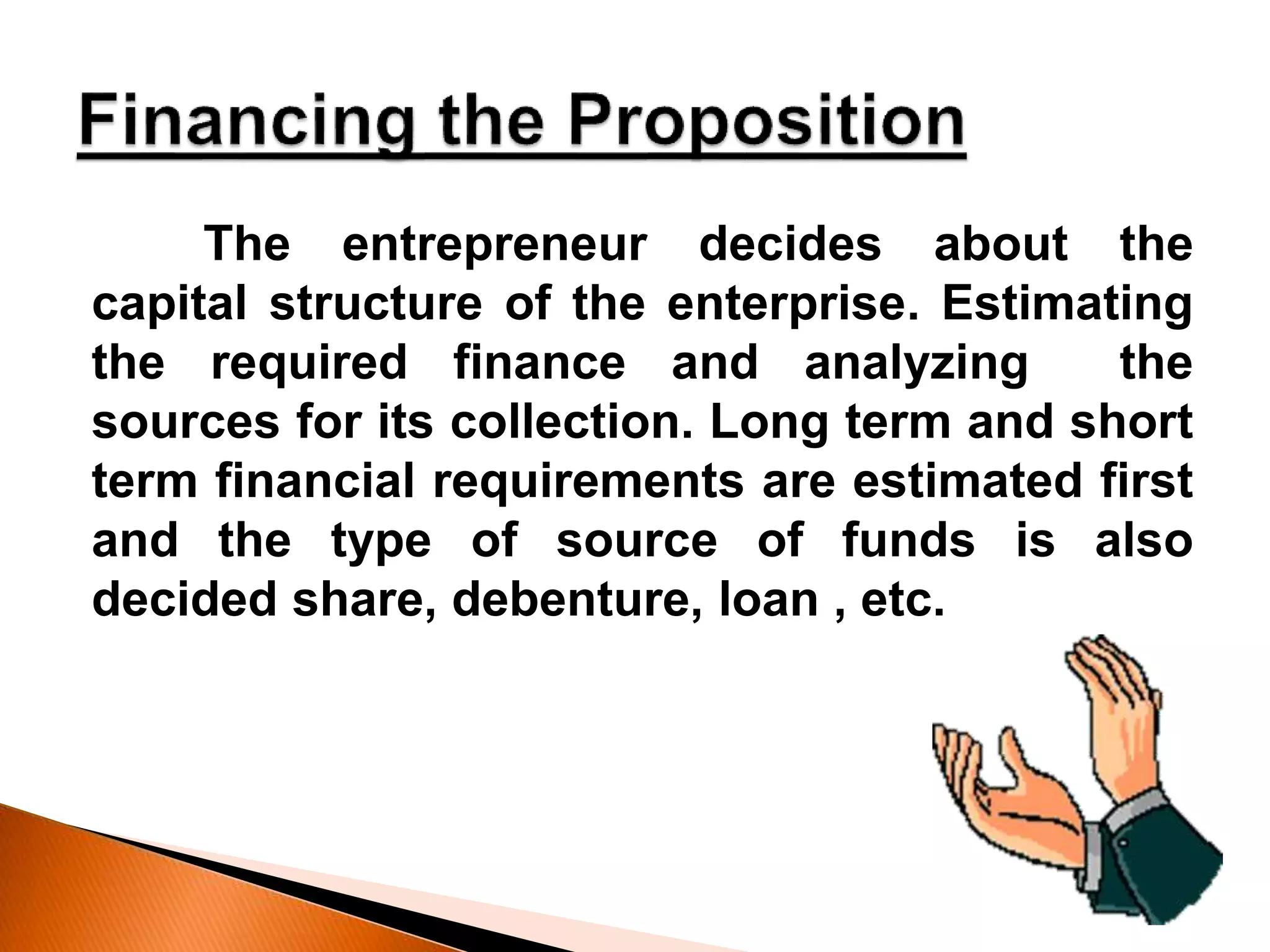 Financing the Proposition

The entrepreneur decides about the capital structure of the enterprise. Estimating the required finance and analyzing the sources for its collection. Long term and short term financial requirements are estimated first and the type of source of funds is also decided share, debenture, loan , etc.